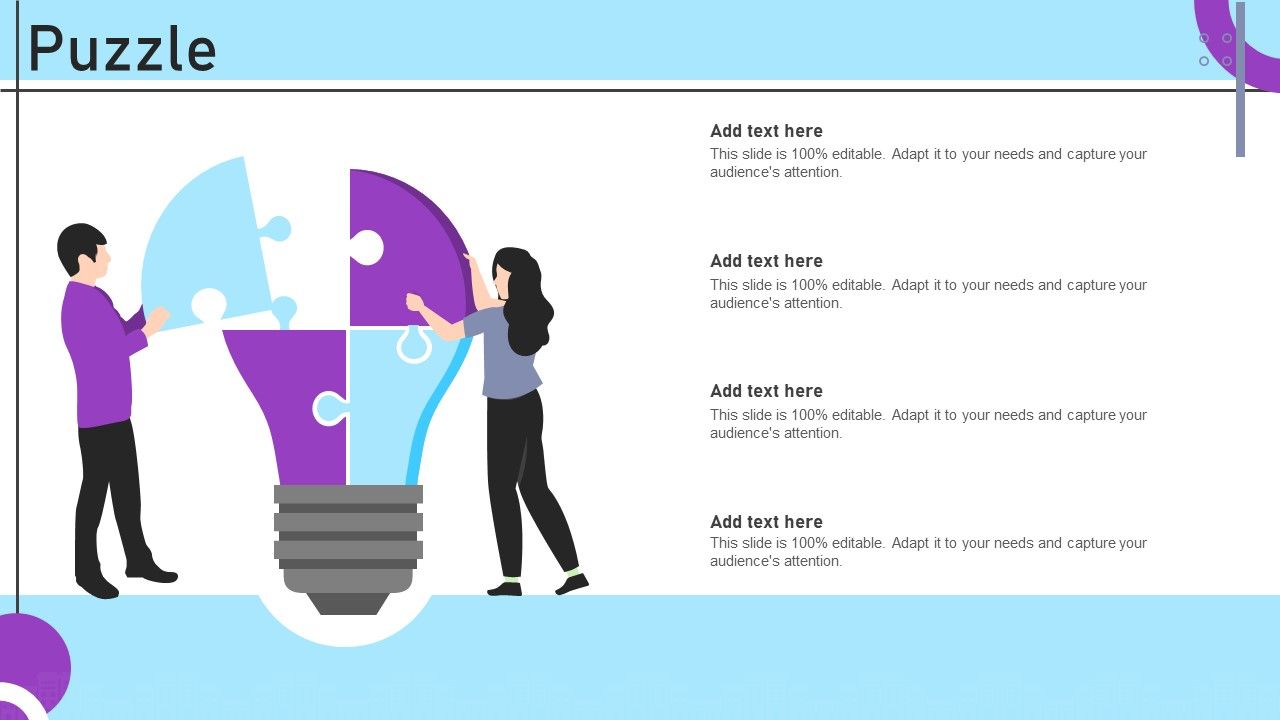 Puzzle

Add text here
This slide is 100% editable. Adapt it to your needs and capture your audience's attention.

Add text here
This slide is 100% editable. Adapt it to your needs and capture your audience's attention.

Add text here
This slide is 100% editable. Adapt it to your needs and capture your audience's attention.

Add text here
This slide is 100% editable. Adapt it to your needs and capture your audience's attention.